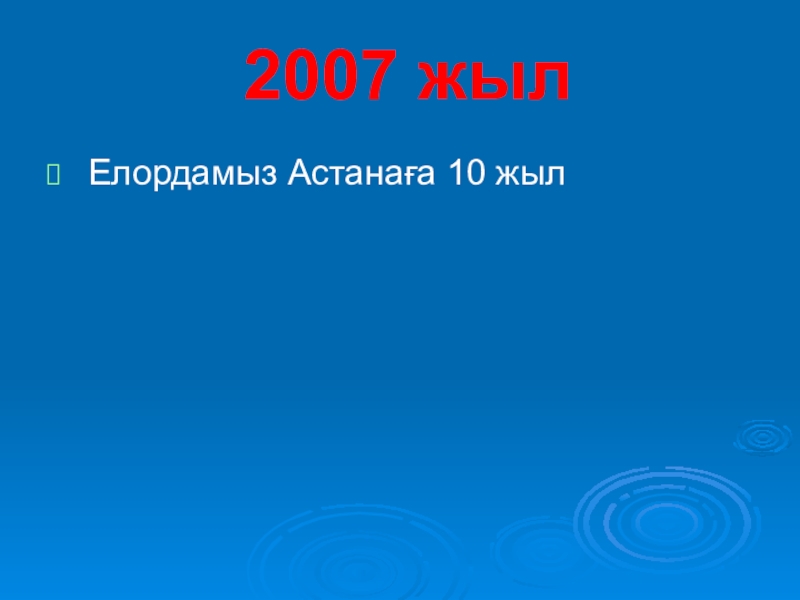 2007 жыл

Елордамыз Астанаға 10 жыл